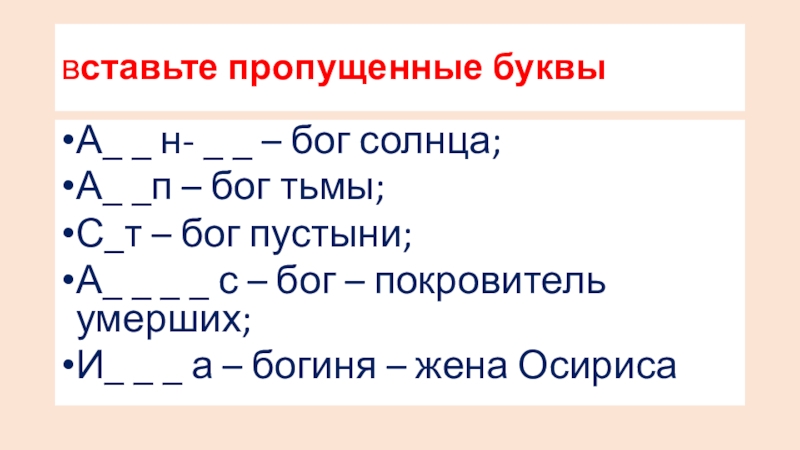 вставьте пропущенные буквы

•А_ _ н- _ _ – бог солнца;
•А_ _п – бог тьмы;
•С_т – бог пустыни;
•А_ _ _ _ с – бог – покровитель умерших;
•И_ _ _ а – богиня – жена Осириса